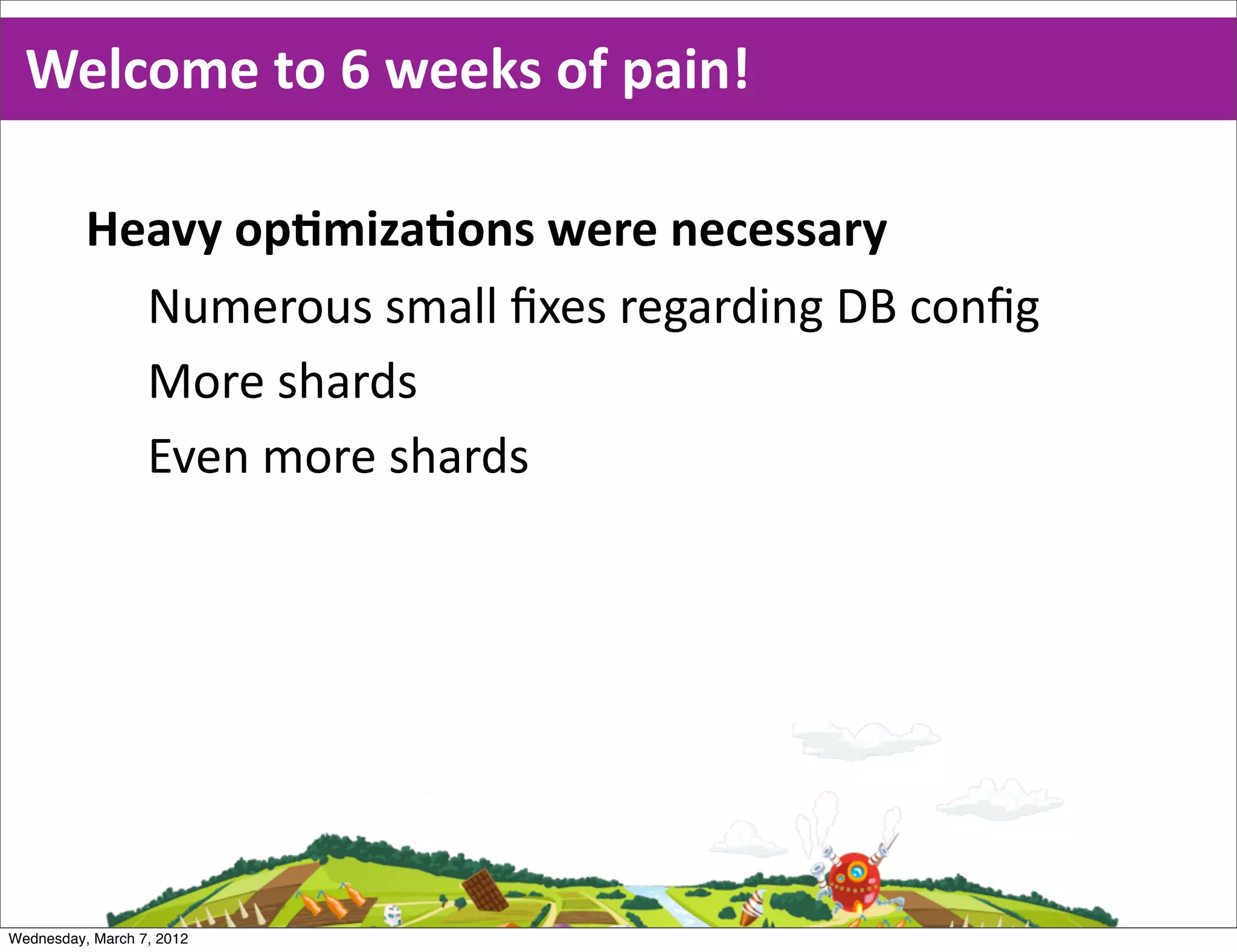 Welcome to 6 weeks of pain!

Heavy optimizations were necessary

Numerous small fixes regarding DB config

More shards

Even more shards

Wednesday, March 7, 2012